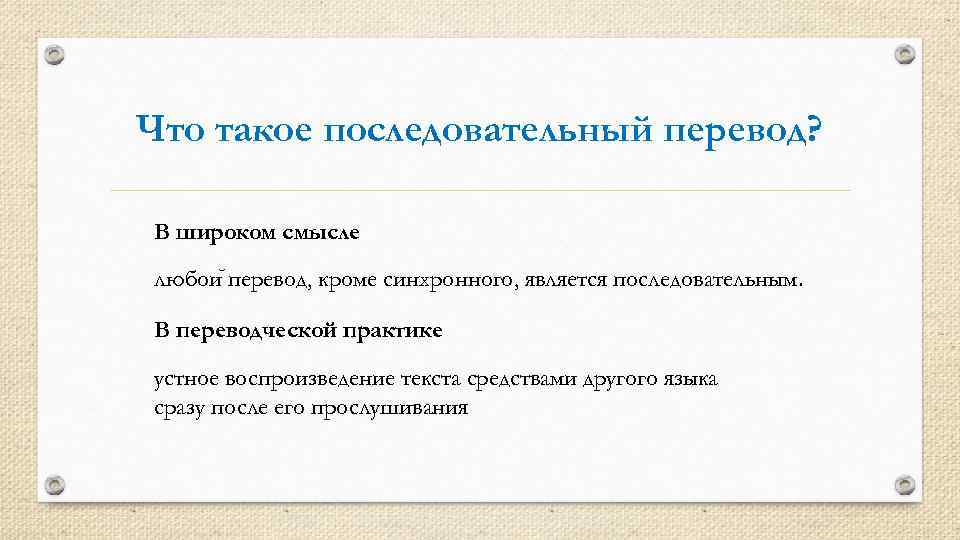 Что такое последовательный перевод?

В широком смысле

любой перевод, кроме синхронного, является последовательным.

В переводческой практике

устное воспроизведение текста средствами другого языка сразу после его прослушивания